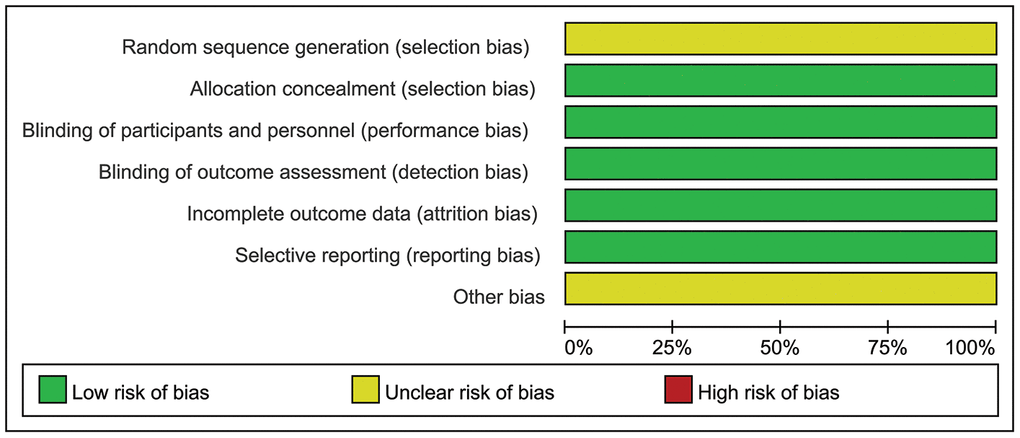 Random sequence generation (selection bias)
Allocation concealment (selection bias)
Blinding of participants and personnel (performance bias)
Blinding of outcome assessment (detection bias)
Incomplete outcome data (attrition bias)
Selective reporting (reporting bias)
Other bias

0% 25% 50% 75% 100%

Low risk of bias
Unclear risk of bias
High risk of bias